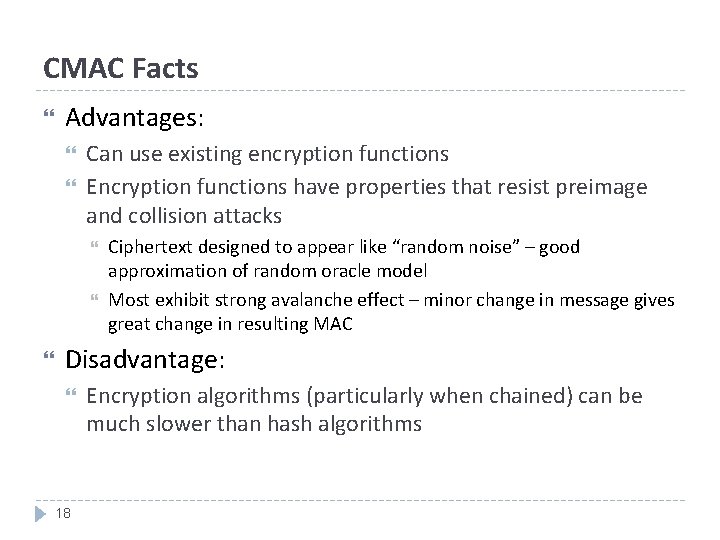 CMAC Facts

Advantages:

Can use existing encryption functions

Encryption functions have properties that resist preimage and collision attacks

Ciphertext designed to appear like “random noise” – good approximation of random oracle model

Most exhibit strong avalanche effect – minor change in message gives great change in resulting MAC

Disadvantage:

Encryption algorithms (particularly when chained) can be much slower than hash algorithms

18